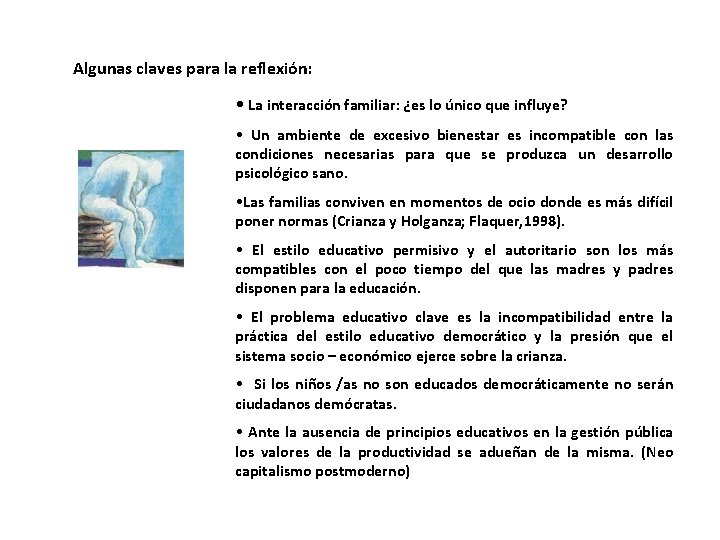 Algunas claves para la reflexión:

• La interacción familiar: ¿es lo único que influye?

• Un ambiente de excesivo bienestar es incompatible con las condiciones necesarias para que se produzca un desarrollo psicológico sano.

•Las familias conviven en momentos de ocio donde es más difícil poner normas (Crianza y Holganza; Flaquer,1998).

• El estilo educativo permisivo y el autoritario son los más compatibles con el poco tiempo del que las madres y padres disponen para la educación.

• El problema educativo clave es la incompatibilidad entre la práctica del estilo educativo democrático y la presión que el sistema socio – económico ejerce sobre la crianza.

• Si los niños /as no son educados democráticamente no serán ciudadanos demócratas.

• Ante la ausencia de principios educativos en la gestión pública los valores de la productividad se adueñan de la misma. (Neo capitalismo postmoderno)